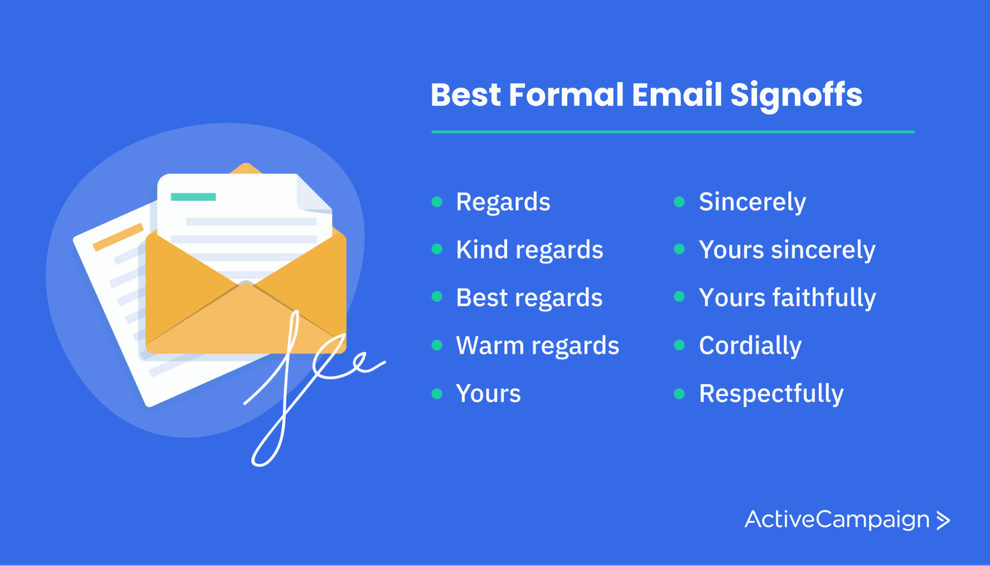 Best Formal Email Signoffs

- Regards
- Kind regards
- Best regards
- Warm regards
- Yours

- Sincerely
- Yours sincerely
- Yours faithfully
- Cordially
- Respectfully

ActiveCampaign >